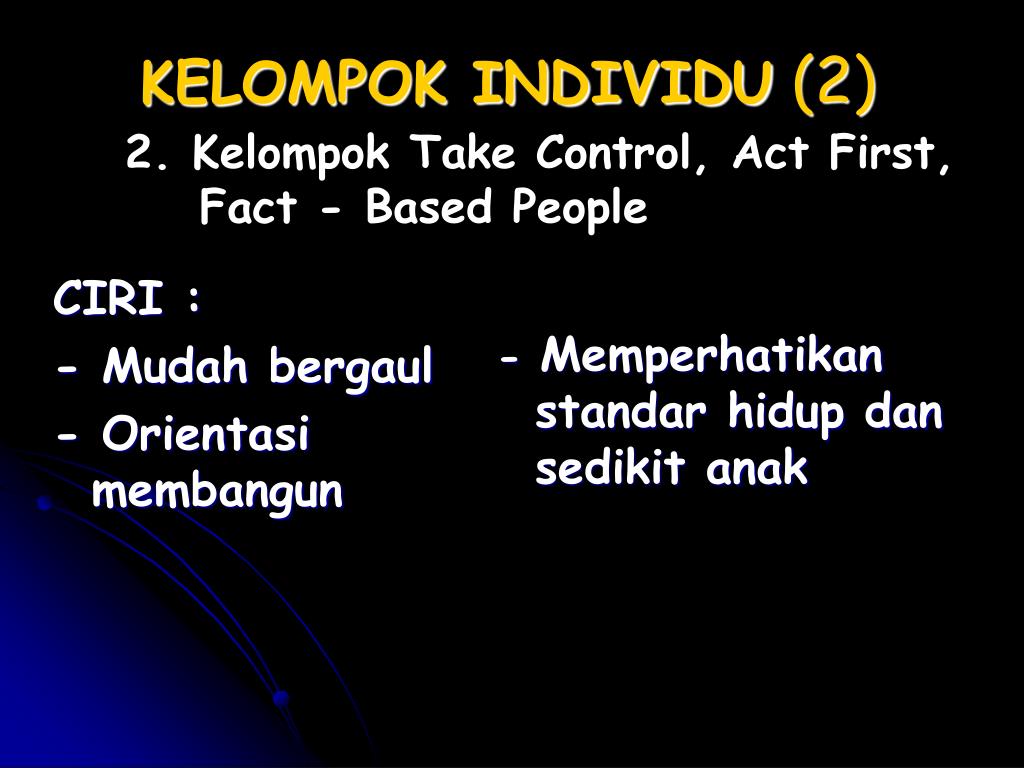 KELOMPOK INDIVIDU (2)

2. Kelompok Take Control, Act First, Fact - Based People

CIRI :

- Mudah bergaul

- Orientasi membangun

- Memperhatikan standar hidup dan sedikit anak